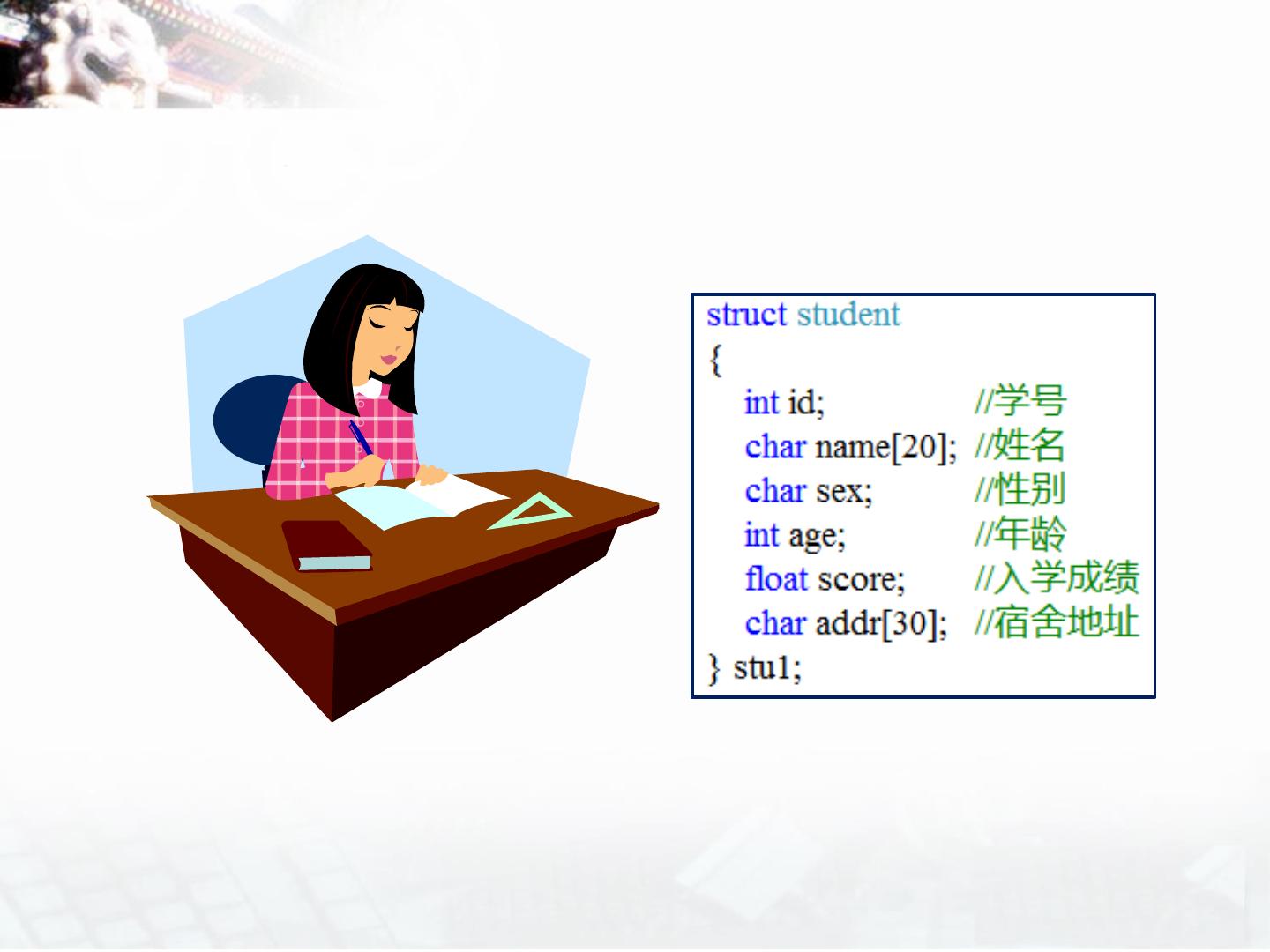 struct student
{
int id; //学号
char name[20]; //姓名
char sex; //性别
int age; //年龄
float score; //入学成绩
char addr[30]; //宿舍地址
} stu1;